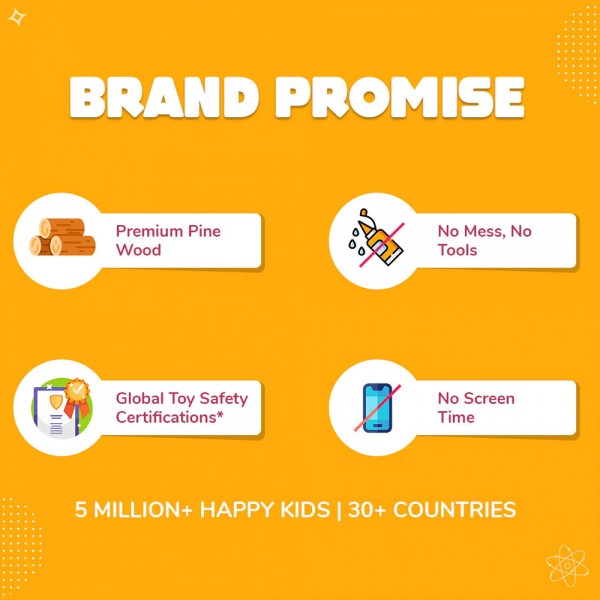 BRAND PROMISE

Premium Pine Wood

No Mess, No Tools

Global Toy Safety Certifications*

No Screen Time

5 MILLION+ HAPPY KIDS | 30+ COUNTRIES